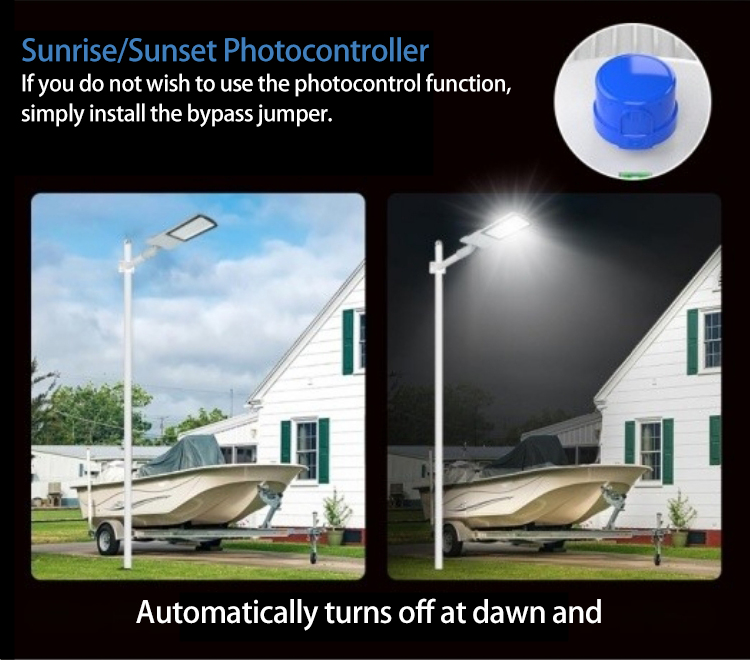 Sunrise/Sunset Photocontroller
If you do not wish to use the photocontrol function, simply install the bypass jumper.

Automatically turns off at dawn and